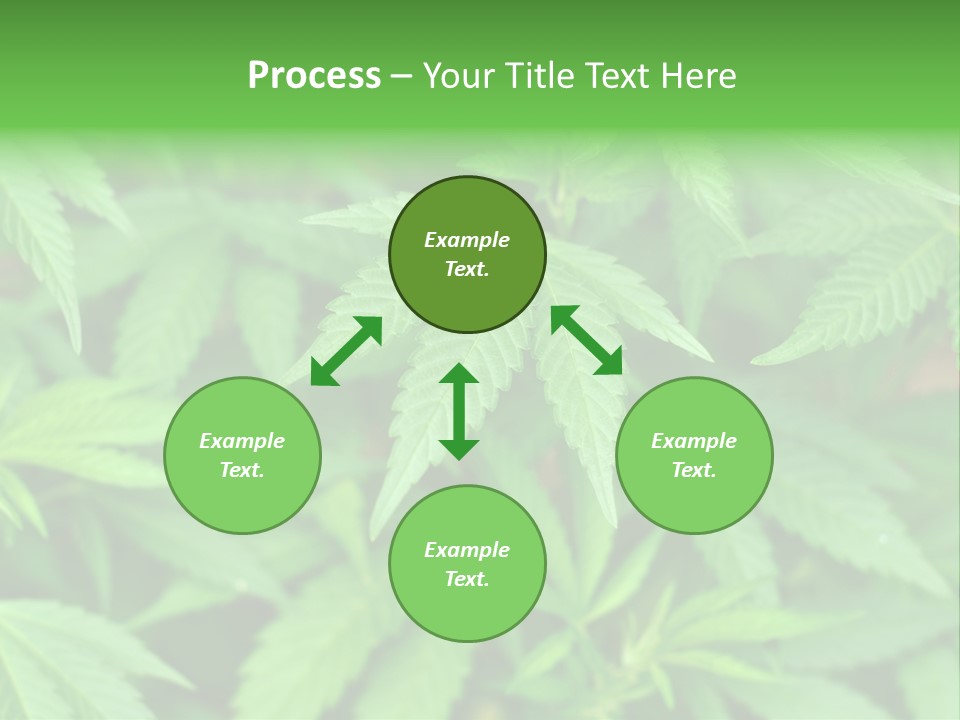 Process – Your Title Text Here

Example Text.

Example Text.

Example Text.

Example Text.